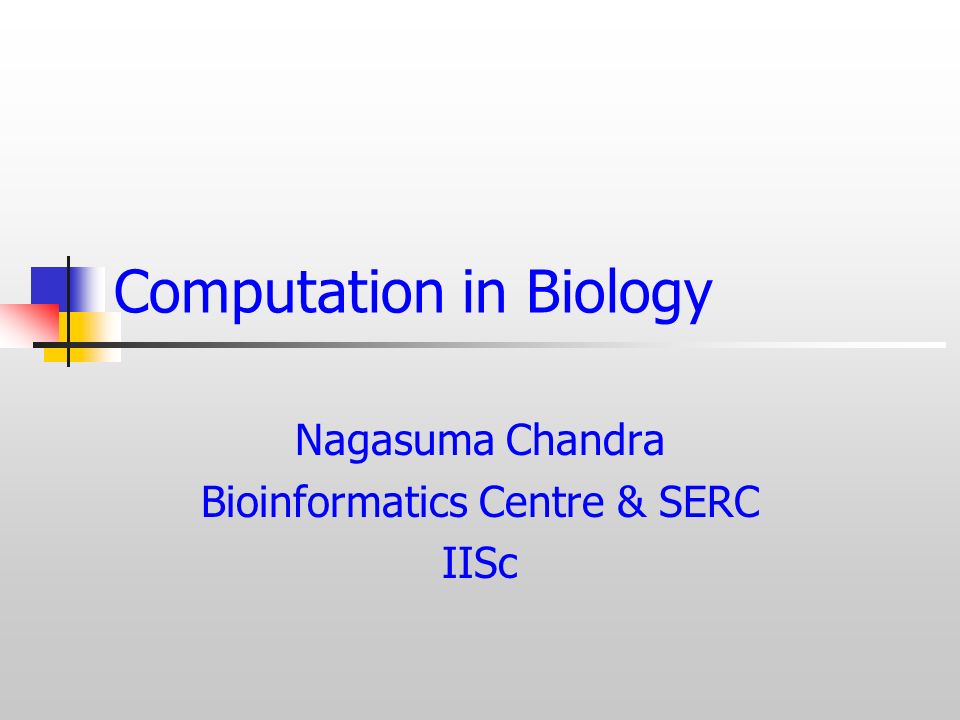 Computation in Biology

Nagasuma Chandra
Bioinformatics Centre & SERC
IISc